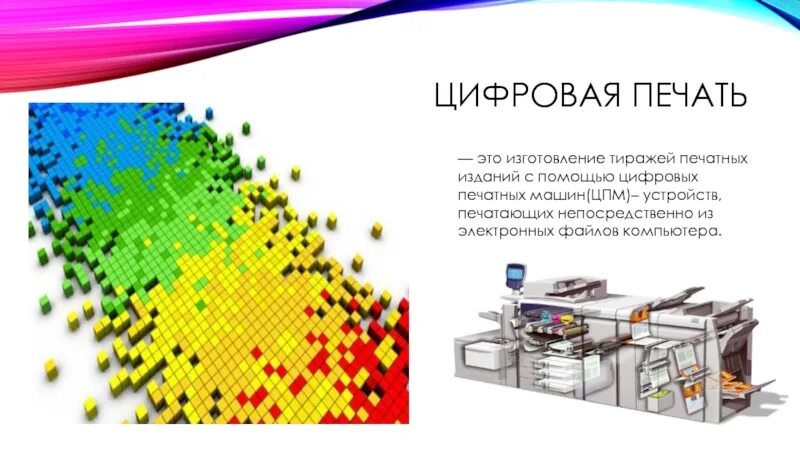 ЦИФРОВАЯ ПЕЧАТЬ

— это изготовление тиражей печатных изданий с помощью цифровых печатных машин(ЦПМ)– устройств, печатающих непосредственно из электронных файлов компьютера.